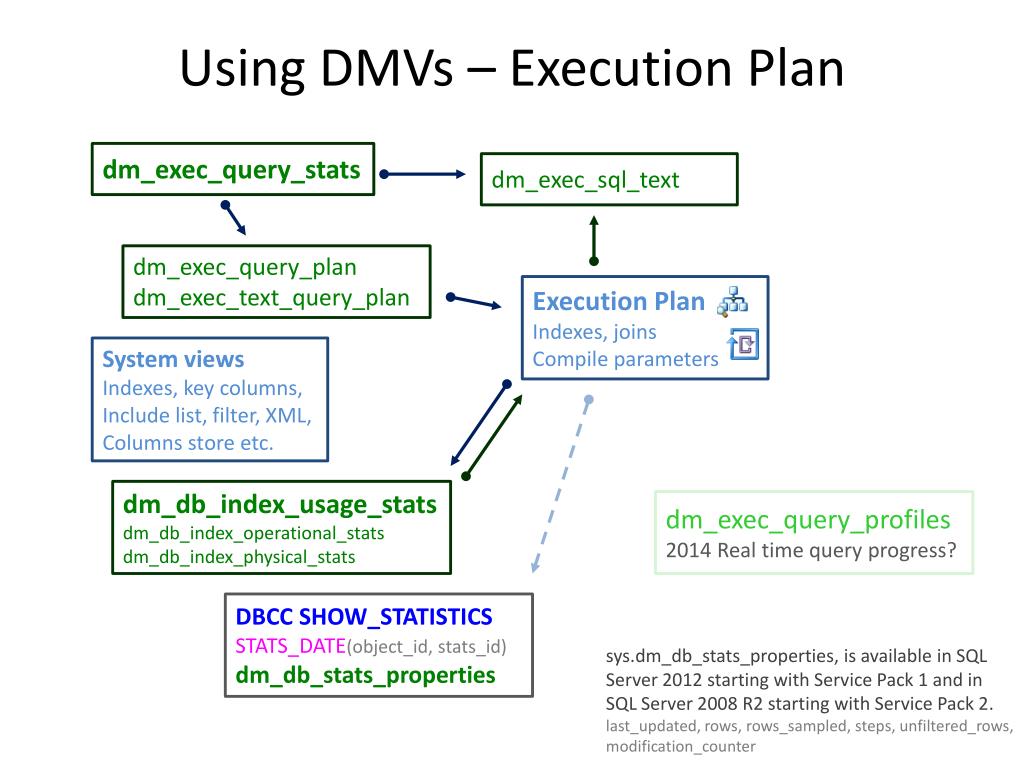 Using DMVs – Execution Plan

dm_exec_query_stats

dm_exec_sql_text

dm_exec_query_plan
dm_exec_text_query_plan

Execution Plan
Indexes, joins
Compile parameters

System views
Indexes, key columns, Include list, filter, XML, Columns store etc.

dm_db_index_usage_stats
dm_db_index_operational_stats
dm_db_index_physical_stats

dm_exec_query_profiles
2014 Real time query progress?

DBCC SHOW_STATISTICS
STATS_DATE(object_id, stats_id)
dm_db_stats_properties

sys.dm_db_stats_properties, is available in SQL Server 2012 starting with Service Pack 1 and in SQL Server 2008 R2 starting with Service Pack 2.
last_updated, rows, rows_sampled, steps, unfiltered_rows, modification_counter